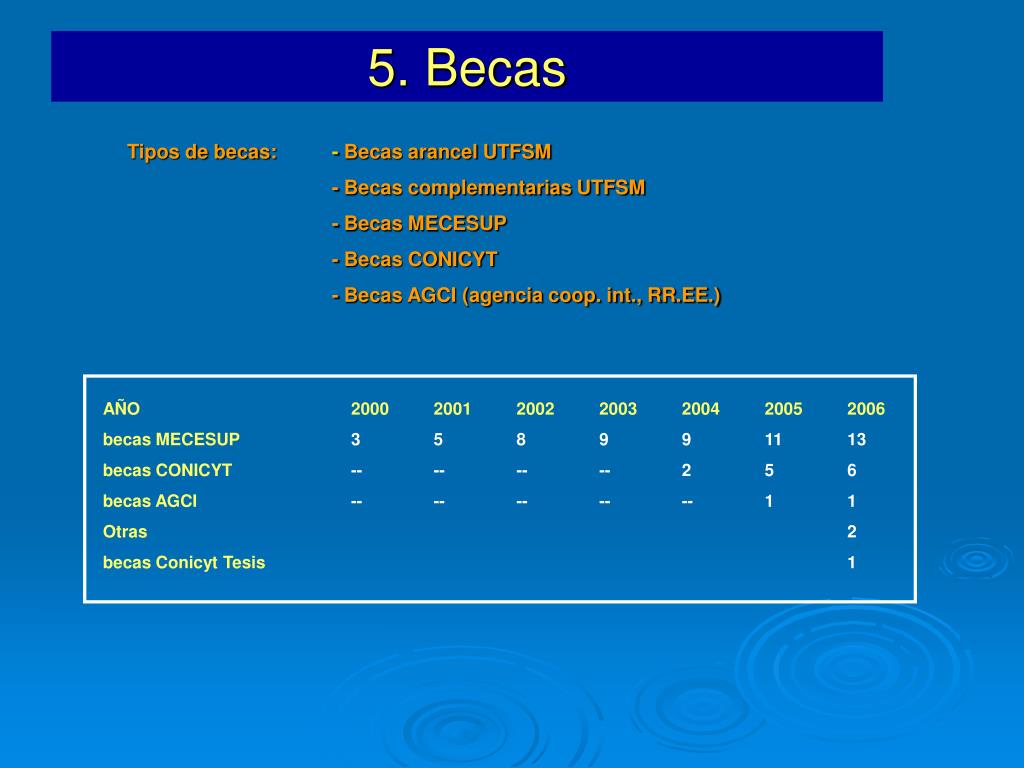 5. Becas

Tipos de becas: - Becas arancel UTFSM
- Becas complementarias UTFSM
- Becas MECESUP
- Becas CONICYT
- Becas AGCI (agencia coop. int., RR.EE.)

| AÑO | 2000 | 2001 | 2002 | 2003 | 2004 | 2005 | 2006 |
|---|---|---|---|---|---|---|---|
| becas MECESUP | 3 | 5 | 8 | 9 | 9 | 11 | 13 |
| becas CONICYT | -- | -- | -- | -- | 2 | 5 | 6 |
| becas AGCI | -- | -- | -- | -- | -- | 1 | 1 |
| Otras | | | | | | | 2 |
| becas Conicyt Tesis | | | | | | | 1 |